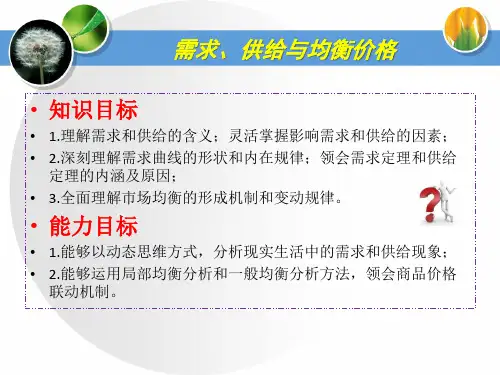 需求、供给与均衡价格

• 知识目标
• 1.理解需求和供给的含义；灵活掌握影响需求和供给的因素；
• 2.深刻理解需求曲线的形状和内在规律；领会需求定理和供给定理的内涵及原因；
• 3.全面理解市场均衡的形成机制和变动规律。

• 能力目标
• 1.能够以动态思维方式，分析现实生活中的需求和供给现象；
• 2.能够运用局部均衡分析和一般均衡分析方法，领会商品价格联动机制。